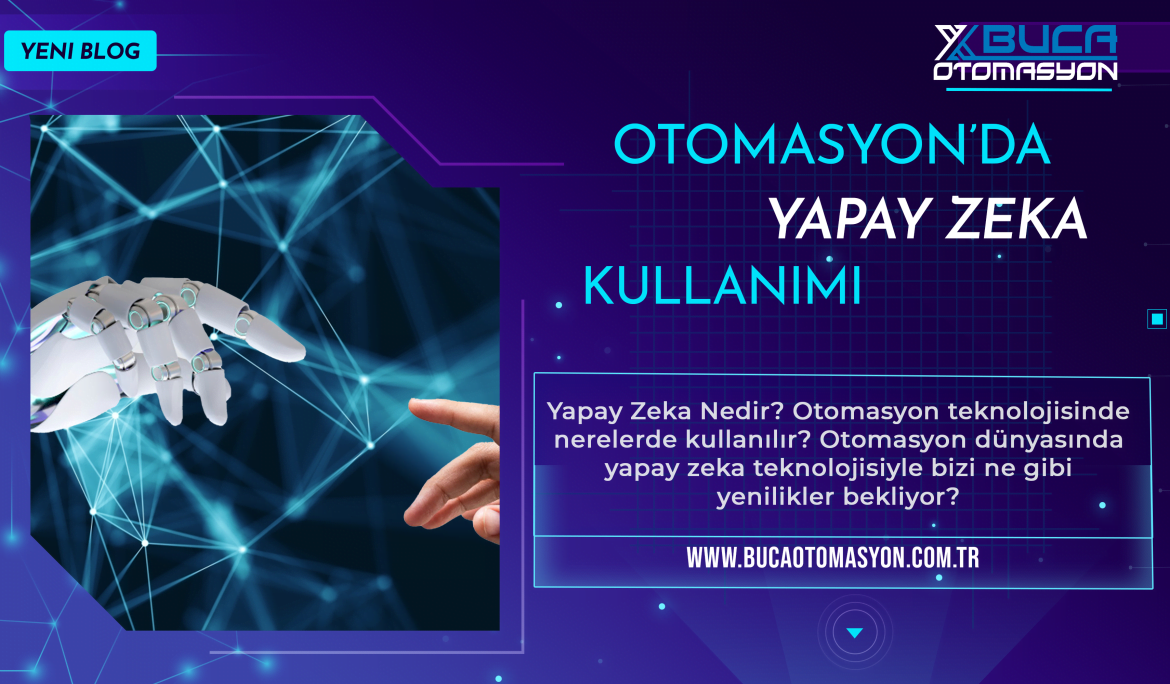 YENI BLOG

BUCA OTOMASYON

OTOMASYON'DA
YAPAY ZEKA
KULLANIMI

Yapay Zeka Nedir? Otomasyon teknolojisinde nerelerde kullanılır? Otomasyon dünyasında yapay zeka teknolojisiyle bizi ne gibi yenilikler bekliyor?

WWW.BUCAOTOMASYON.COM.TR